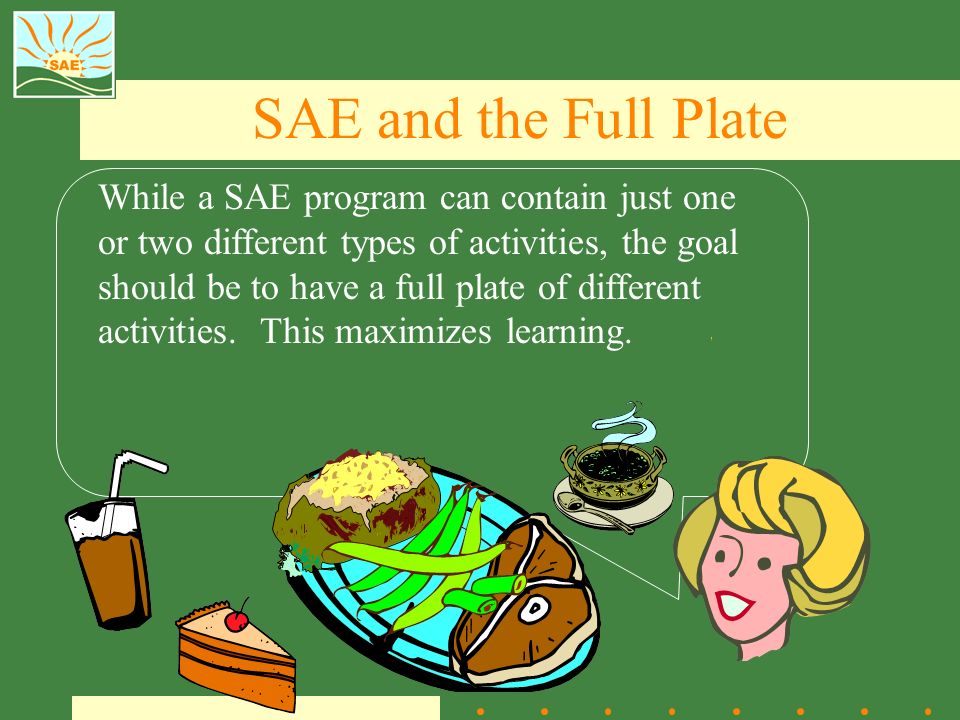 SAE

SAE and the Full Plate

While a SAE program can contain just one or two different types of activities, the goal should be to have a full plate of different activities. This maximizes learning.